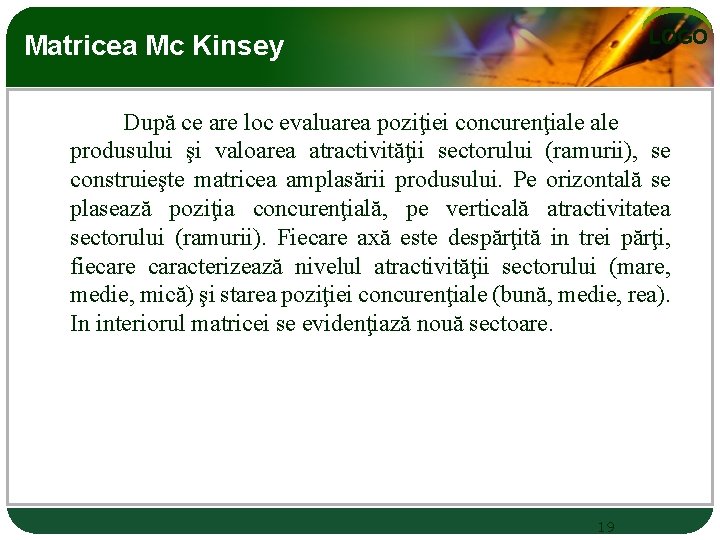 Matricea Mc Kinsey

LOGO

După ce are loc evaluarea poziţiei concurenţiale ale produsului şi valoarea atractivităţii sectorului (ramurii), se construieşte matricea amplasării produsului. Pe orizontală se plasează poziţia concurenţială, pe verticală atractivitatea sectorului (ramurii). Fiecare axă este despărţită in trei părţi, fiecare caracterizează nivelul atractivităţii sectorului (mare, medie, mică) şi starea poziţiei concurenţiale (bună, medie, rea). In interiorul matricei se evidenţiază nouă sectoare.

19